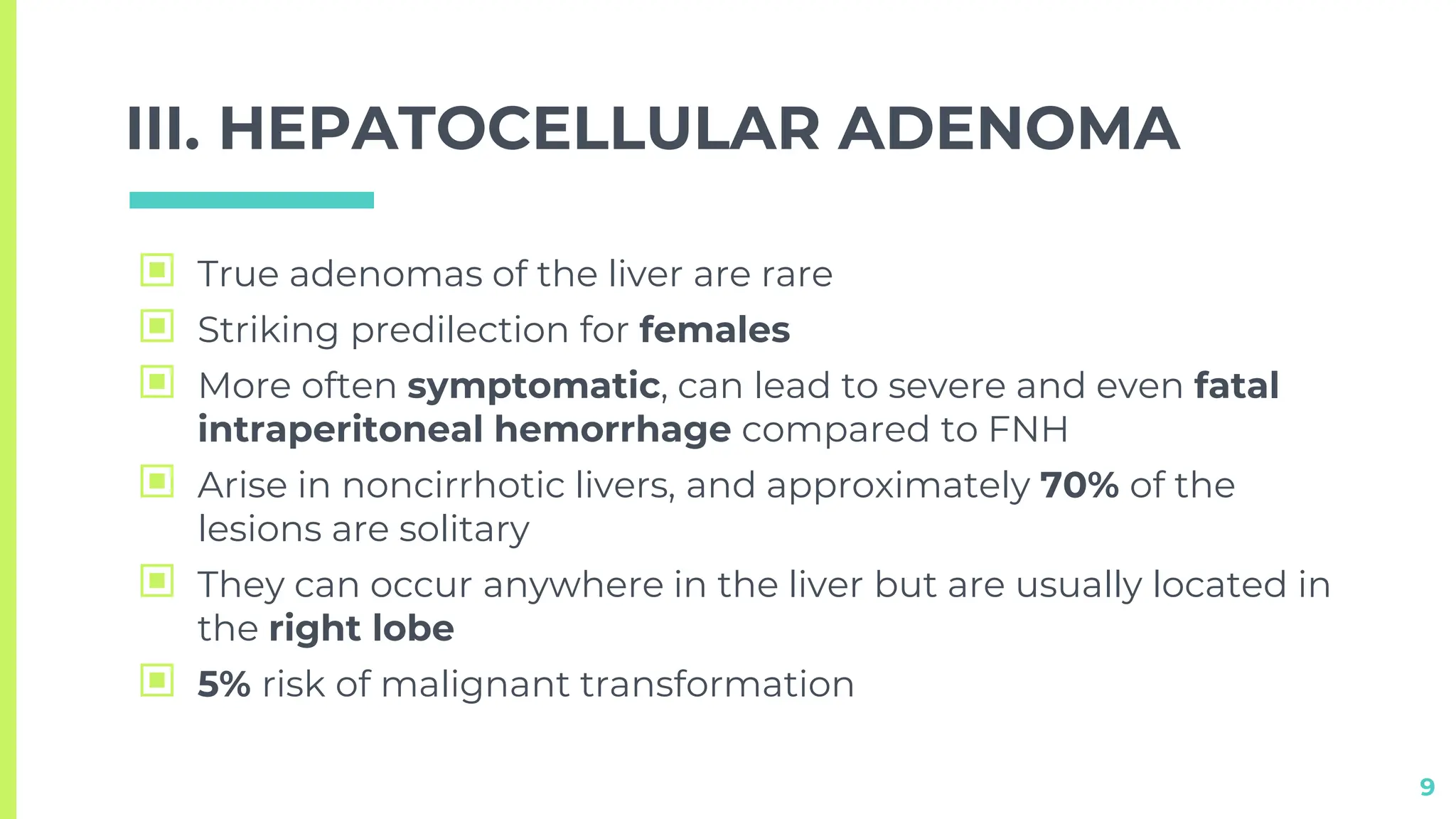 III. HEPATOCELLULAR ADENOMA

True adenomas of the liver are rare

Striking predilection for females

More often symptomatic, can lead to severe and even fatal intraperitoneal hemorrhage compared to FNH

Arise in noncirrhotic livers, and approximately 70% of the lesions are solitary

They can occur anywhere in the liver but are usually located in the right lobe

5% risk of malignant transformation

9